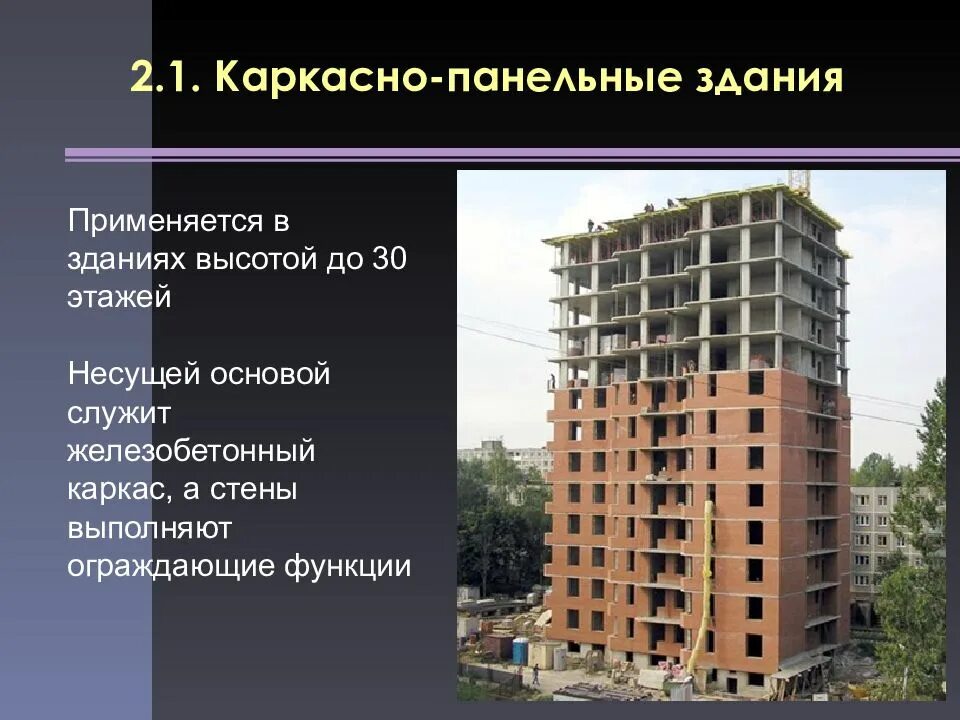 2.1. Каркасно-панельные здания

Применяется в зданиях высотой до 30 этажей

Несущей основой служит железобетонный каркас, а стены выполняют ограждающие функции